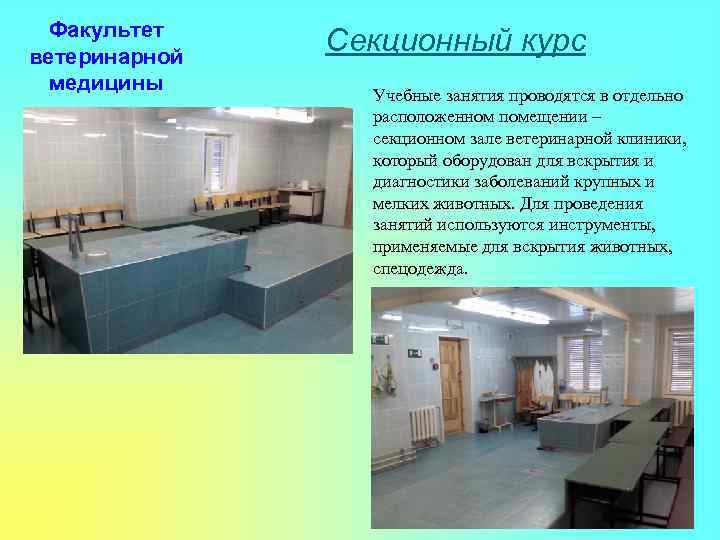 Факультет ветеринарной медицины

Секционный курс

Учебные занятия проводятся в отдельно расположенном помещении – секционном зале ветеринарной клиники, который оборудован для вскрытия и диагностики заболеваний крупных и мелких животных. Для проведения занятий используются инструменты, применяемые для вскрытия животных, спецодежда.